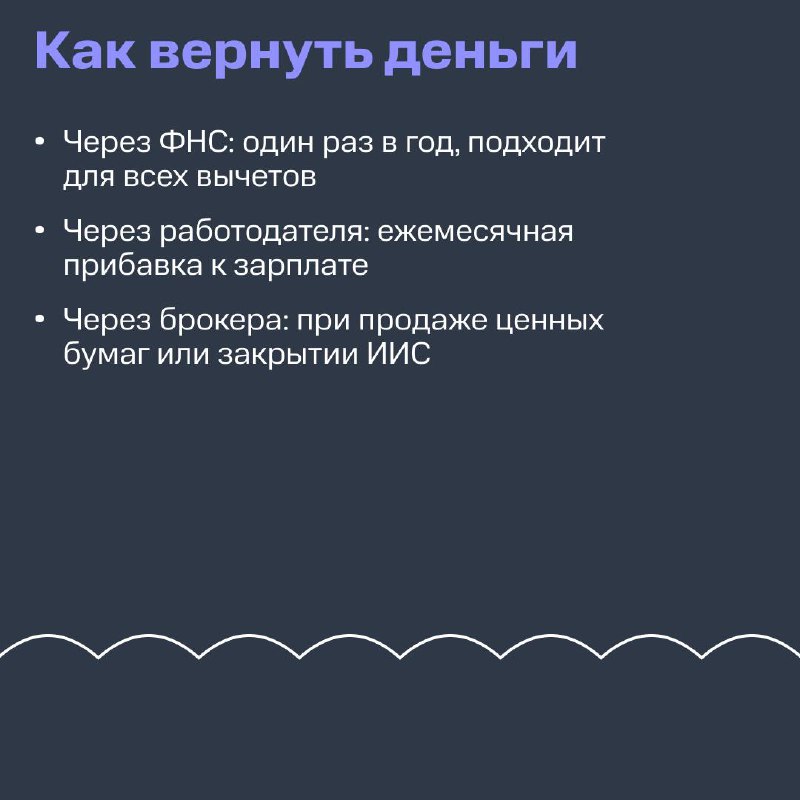 Как вернуть деньги

• Через ФНС: один раз в год, подходит для всех вычетов

• Через работодателя: ежемесячная прибавка к зарплате

• Через брокера: при продаже ценных бумаг или закрытии ИИС